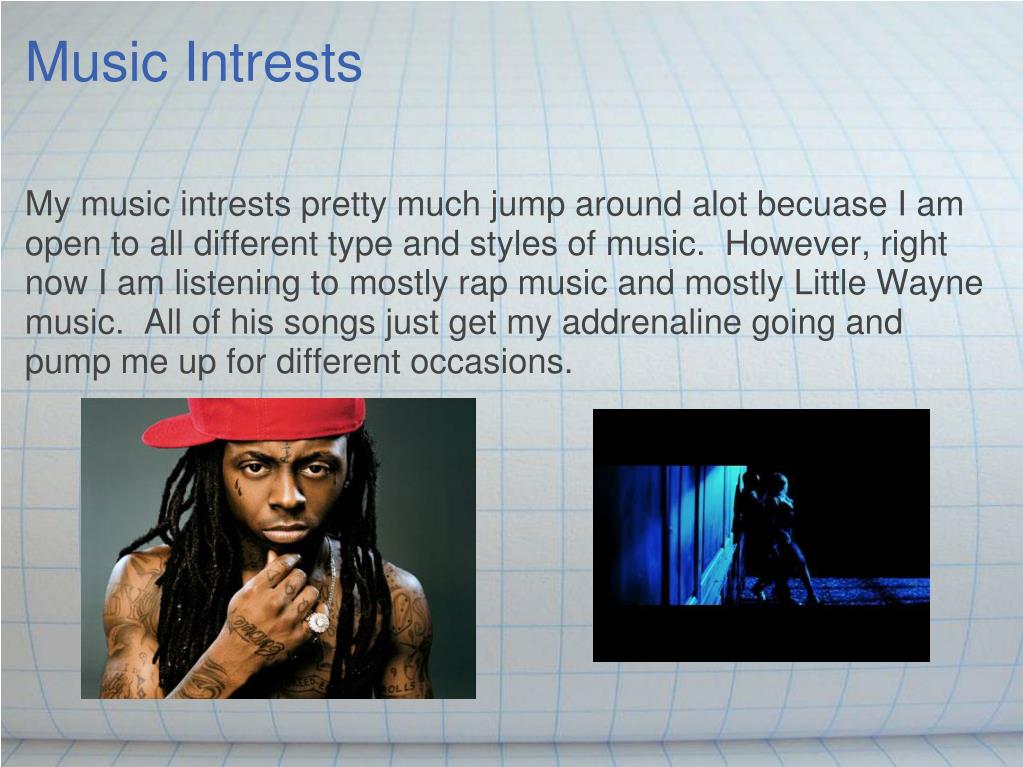 Music Intrests

My music intrests pretty much jump around alot becuase I am open to all different type and styles of music. However, right now I am listening to mostly rap music and mostly Little Wayne music. All of his songs just get my addrenaline going and pump me up for different occasions.